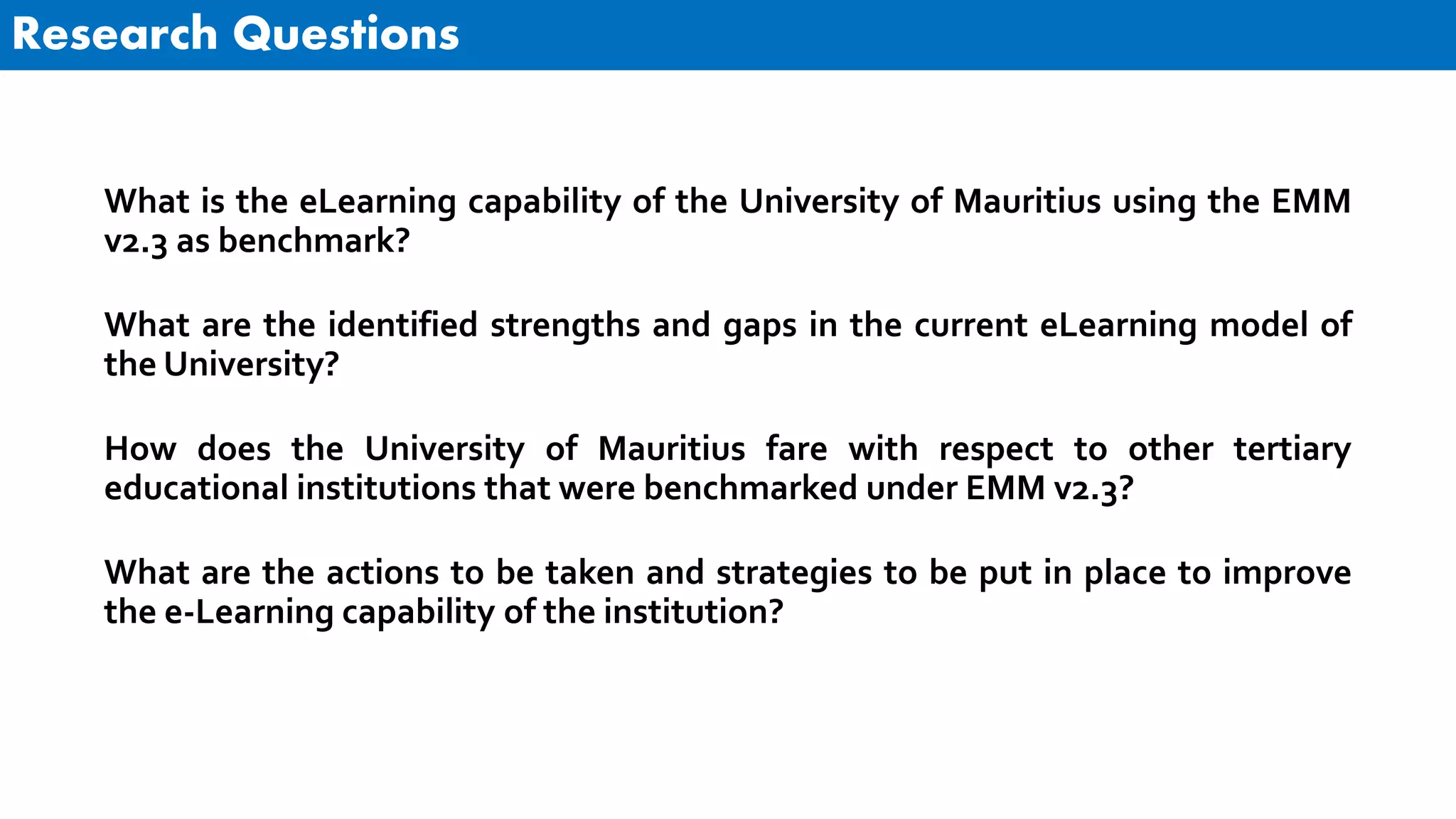 Research Questions

What is the eLearning capability of the University of Mauritius using the EMM v2.3 as benchmark?

What are the identified strengths and gaps in the current eLearning model of the University?

How does the University of Mauritius fare with respect to other tertiary educational institutions that were benchmarked under EMM v2.3?

What are the actions to be taken and strategies to be put in place to improve the e-Learning capability of the institution?